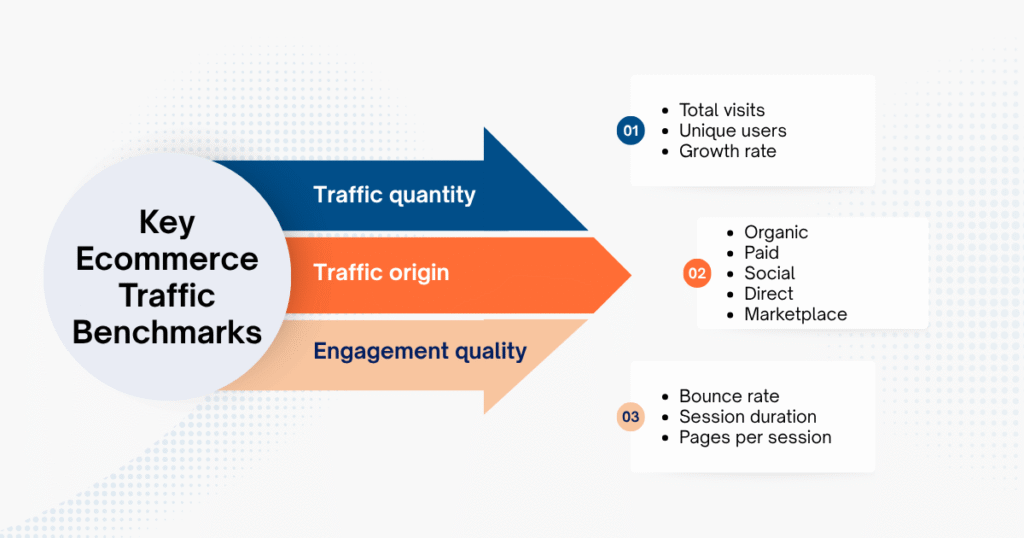 Key Ecommerce Traffic Benchmarks

Traffic quantity

Traffic origin

Engagement quality

01
- Total visits
- Unique users
- Growth rate

02
- Organic
- Paid
- Social
- Direct
- Marketplace

03
- Bounce rate
- Session duration
- Pages per session